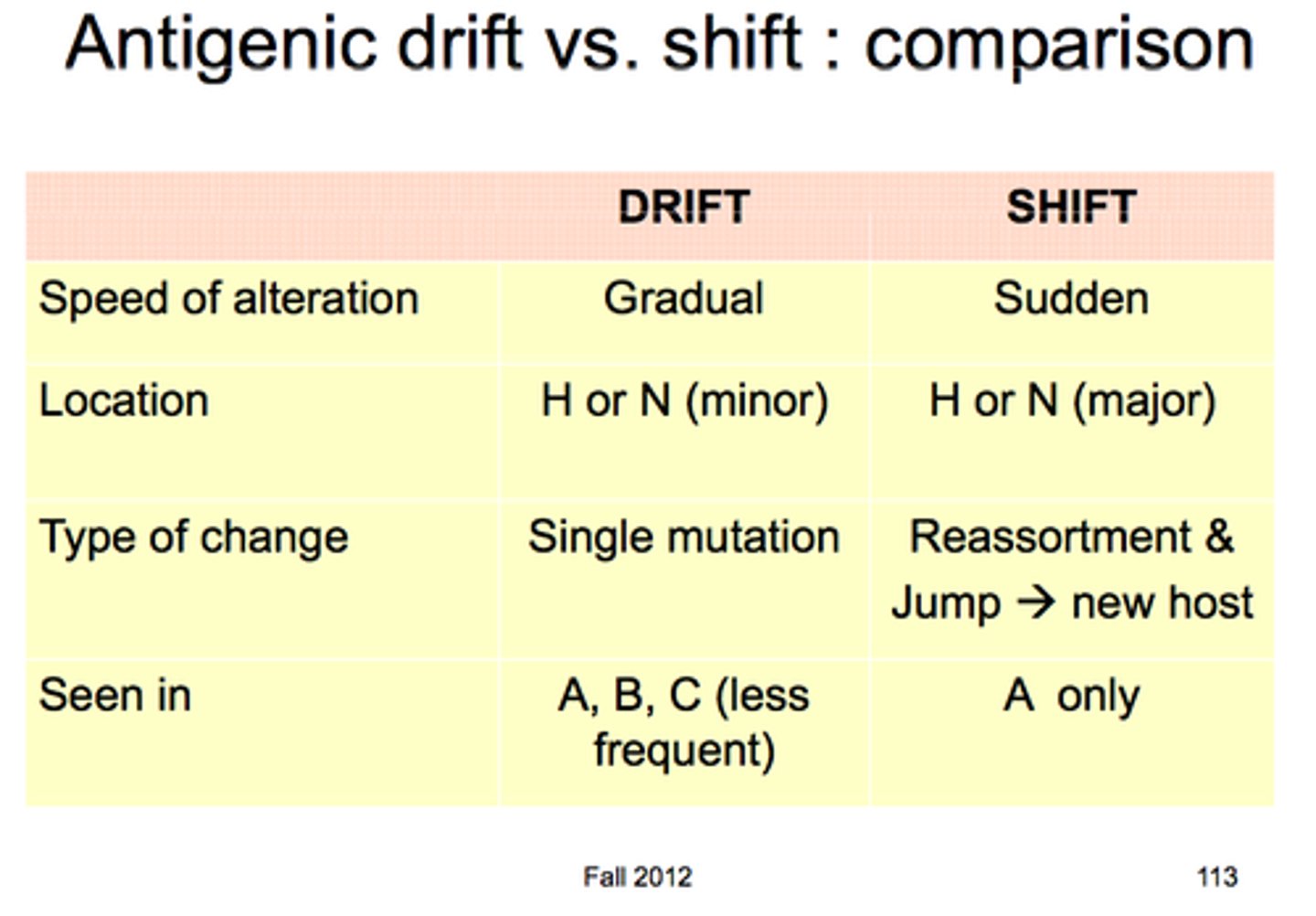 Antigenic drift vs. shift : comparison

| | DRIFT | SHIFT |
|---|---|---|
| Speed of alteration | Gradual | Sudden |
| Location | H or N (minor) | H or N (major) |
| Type of change | Single mutation | Reassortment & Jump → new host |
| Seen in | A, B, C (less frequent) | A only |

Fall 2012

113